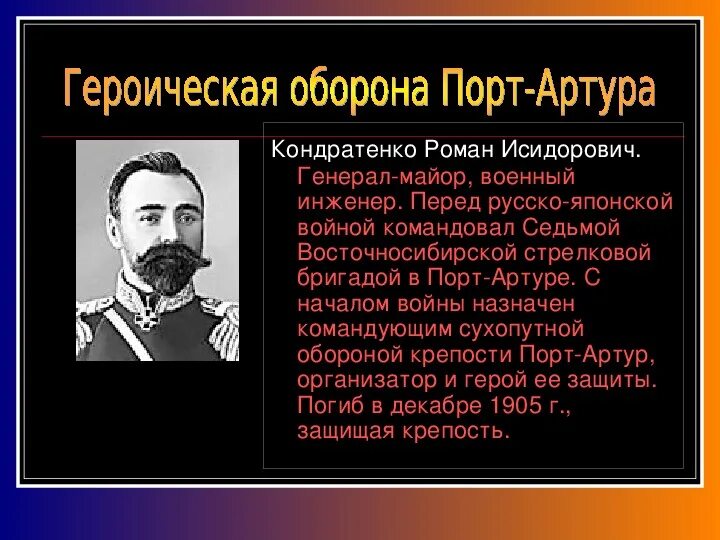 Героическая оборона Порт-Артура

Кондратенко Роман Исидорович. Генерал-майор, военный инженер. Перед русско-японской войной командовал Седьмой Восточносибирской стрелковой бригадой в Порт-Артуре. С началом войны назначен командующим сухопутной обороной крепости Порт-Артур, организатор и герой ее защиты. Погиб в декабре 1905 г., защищая крепость.